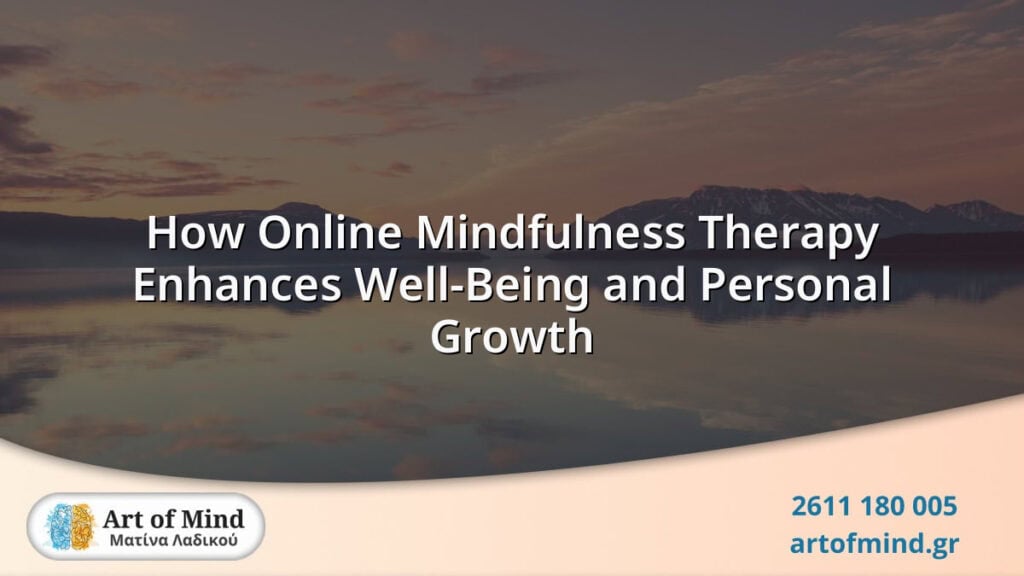 How Online Mindfulness Therapy Enhances Well-Being and Personal Growth

Art of Mind
Ματίνα Λαδικού

2611 180 005
artofmind.gr